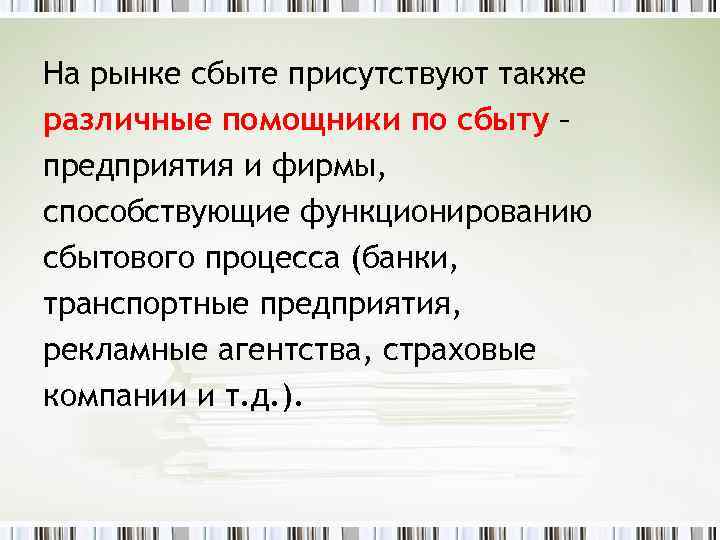 На рынке сбыте присутствуют также различные помощники по сбыту – предприятия и фирмы, способствующие функционированию сбытового процесса (банки, транспортные предприятия, рекламные агентства, страховые компании и т.д.).